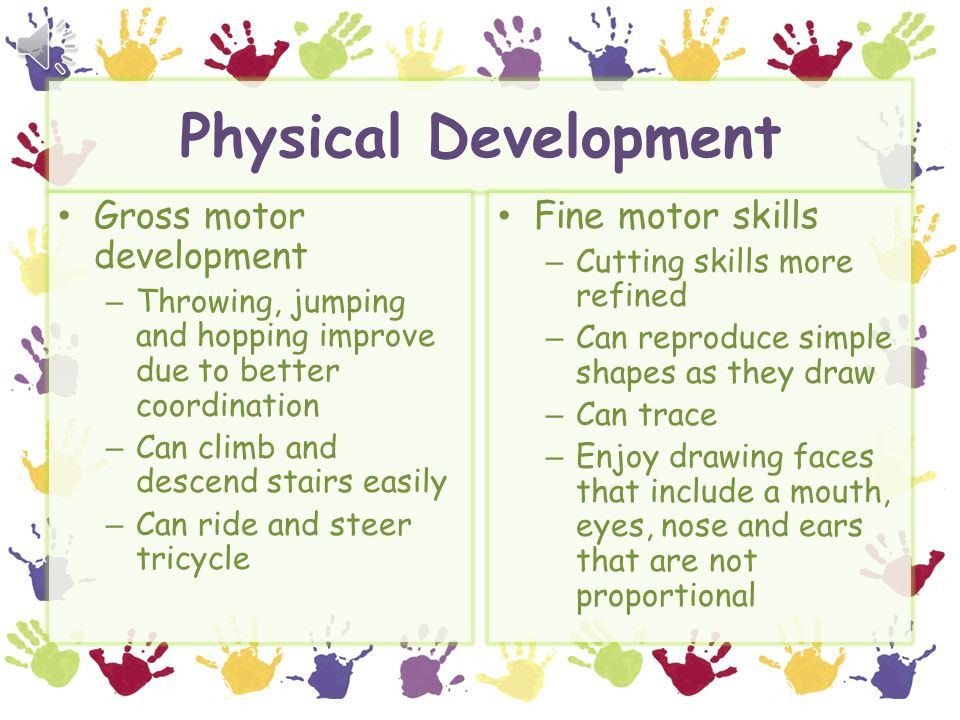 Physical Development

• Gross motor development
  – Throwing, jumping and hopping improve due to better coordination
  – Can climb and descend stairs easily
  – Can ride and steer tricycle

• Fine motor skills
  – Cutting skills more refined
  – Can reproduce simple shapes as they draw
  – Can trace
  – Enjoy drawing faces that include a mouth, eyes, nose and ears that are not proportional